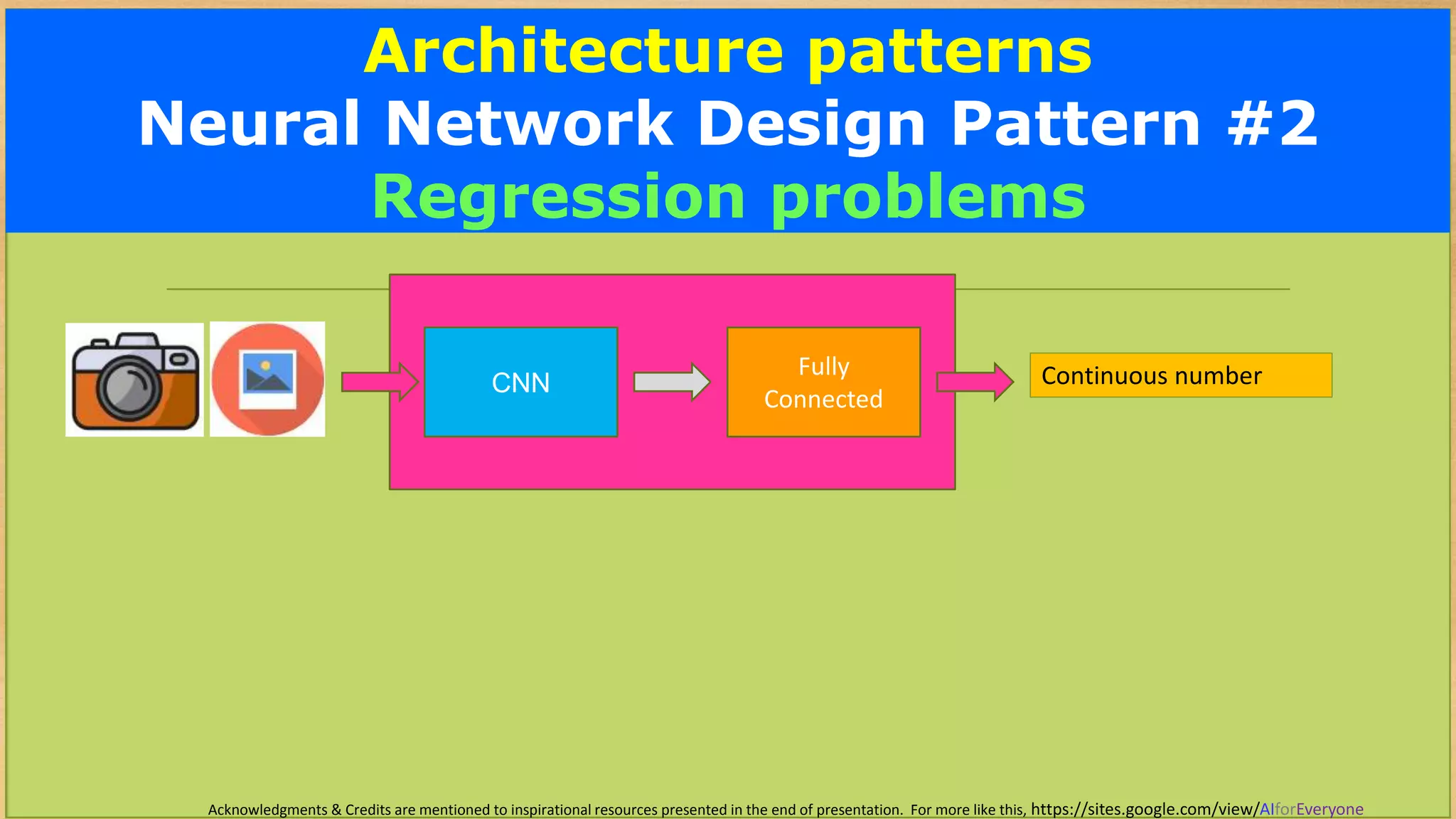 Architecture patterns
Neural Network Design Pattern #2
Regression problems

CNN

Fully Connected

Continuous number

Acknowledgments & Credits are mentioned to inspirational resources presented in the end of presentation. For more like this, https://sites.google.com/view/AIforEveryone